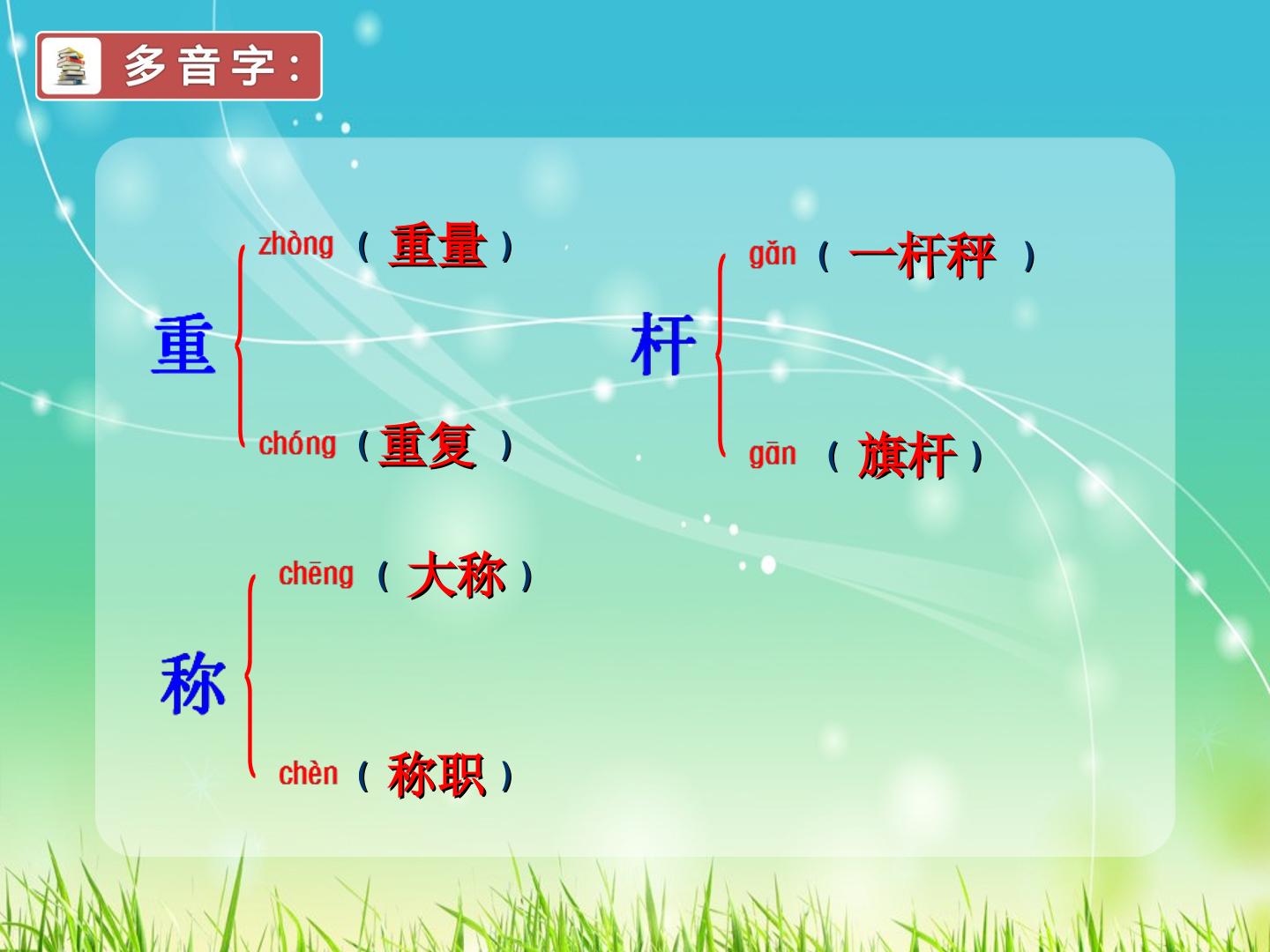 多音字：

重
zhòng（重量）
chóng（重复）

杆
gǎn（一杆秤）
gān（旗杆）

称
chēng（大称）
chèn（称职）